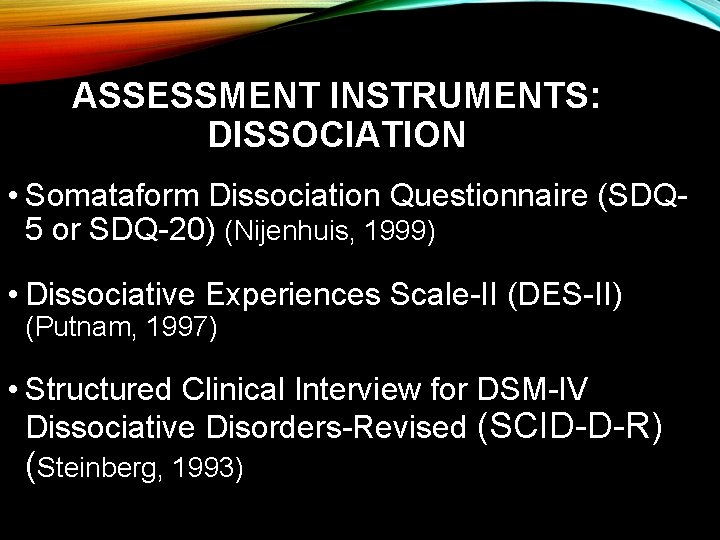 ASSESSMENT INSTRUMENTS: DISSOCIATION

• Somataform Dissociation Questionnaire (SDQ-5 or SDQ-20) (Nijenhuis, 1999)

• Dissociative Experiences Scale-II (DES-II) (Putnam, 1997)

• Structured Clinical Interview for DSM-IV Dissociative Disorders-Revised (SCID-D-R) (Steinberg, 1993)